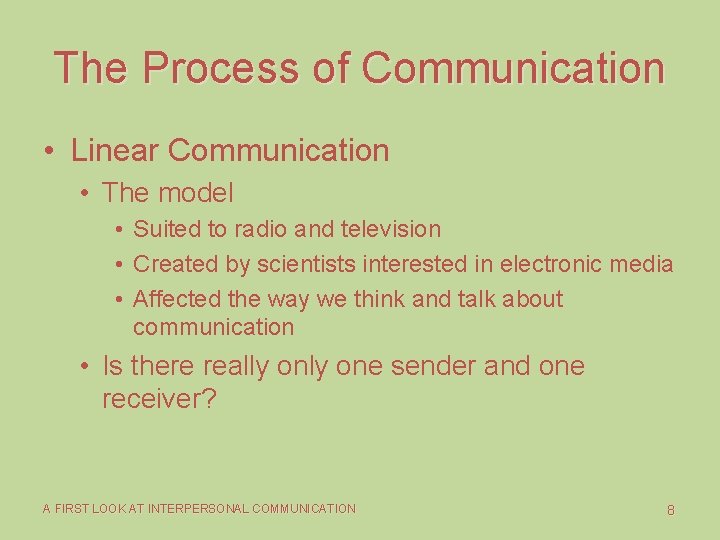 The Process of Communication

• Linear Communication
  • The model
    • Suited to radio and television
    • Created by scientists interested in electronic media
    • Affected the way we think and talk about communication
  • Is there really only one sender and one receiver?

A FIRST LOOK AT INTERPERSONAL COMMUNICATION

8